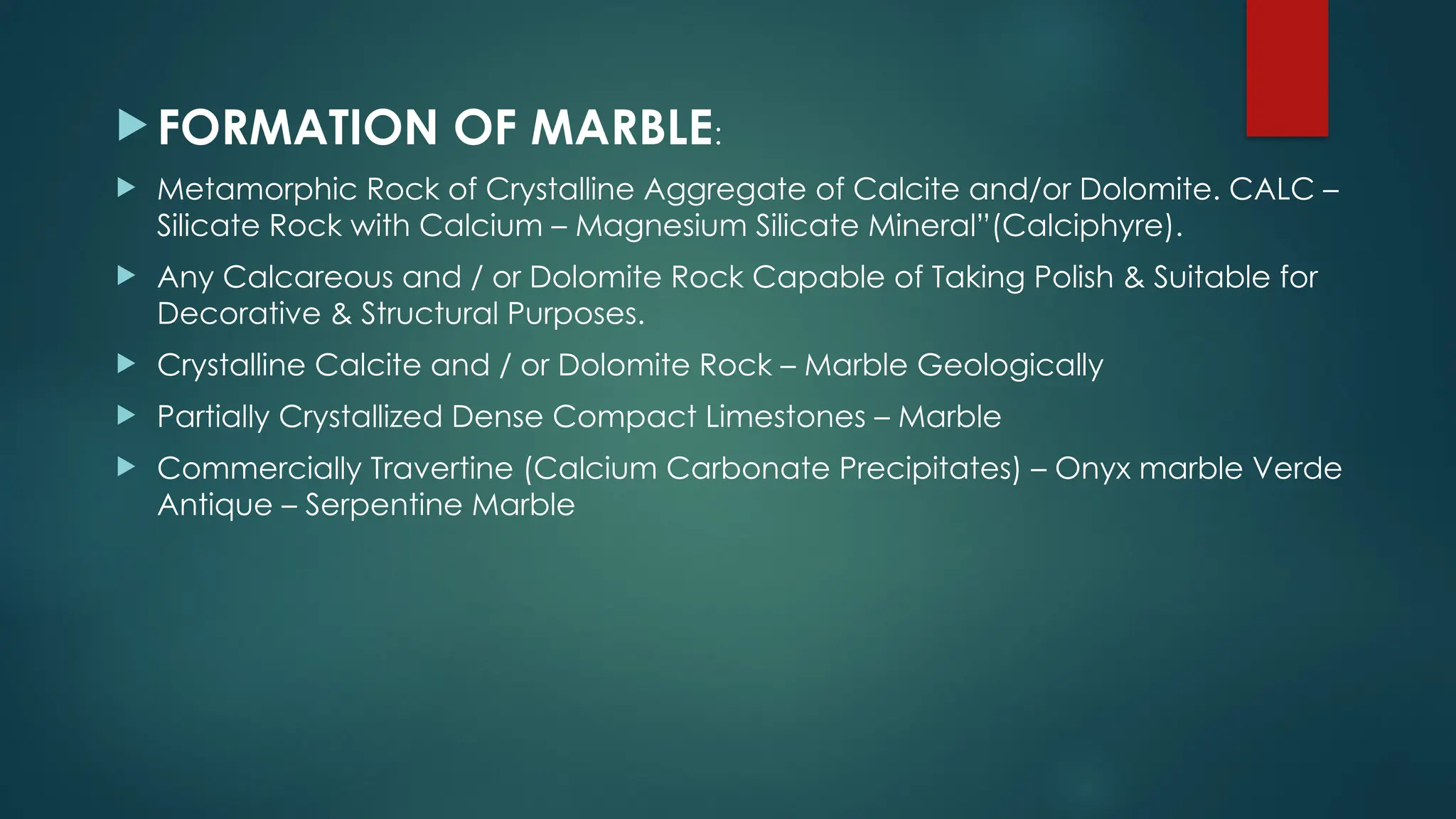 FORMATION OF MARBLE:

Metamorphic Rock of Crystalline Aggregate of Calcite and/or Dolomite. CALC – Silicate Rock with Calcium – Magnesium Silicate Mineral"(Calciphyre).

Any Calcareous and / or Dolomite Rock Capable of Taking Polish & Suitable for Decorative & Structural Purposes.

Crystalline Calcite and / or Dolomite Rock – Marble Geologically

Partially Crystallized Dense Compact Limestones – Marble

Commercially Travertine (Calcium Carbonate Precipitates) – Onyx marble Verde Antique – Serpentine Marble